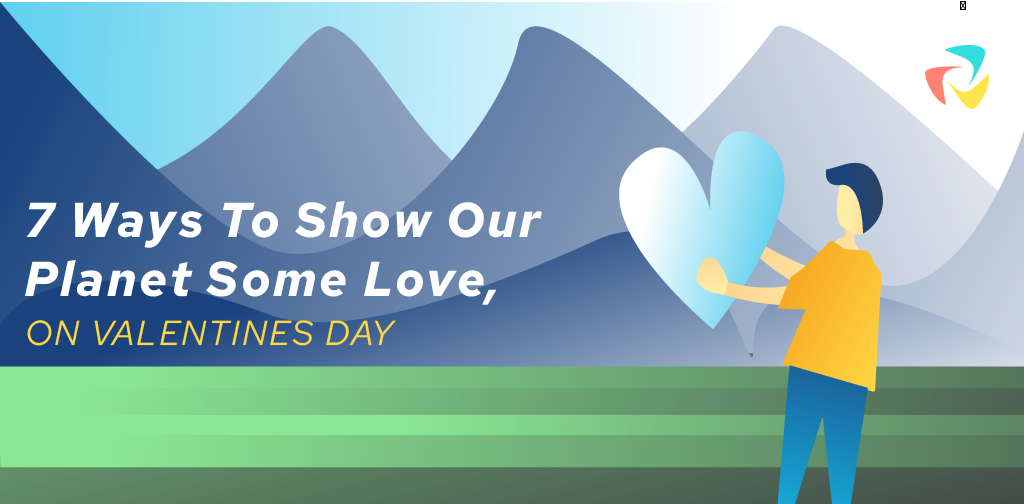 7 Ways To Show Our Planet Some Love,
ON VALENTINES DAY